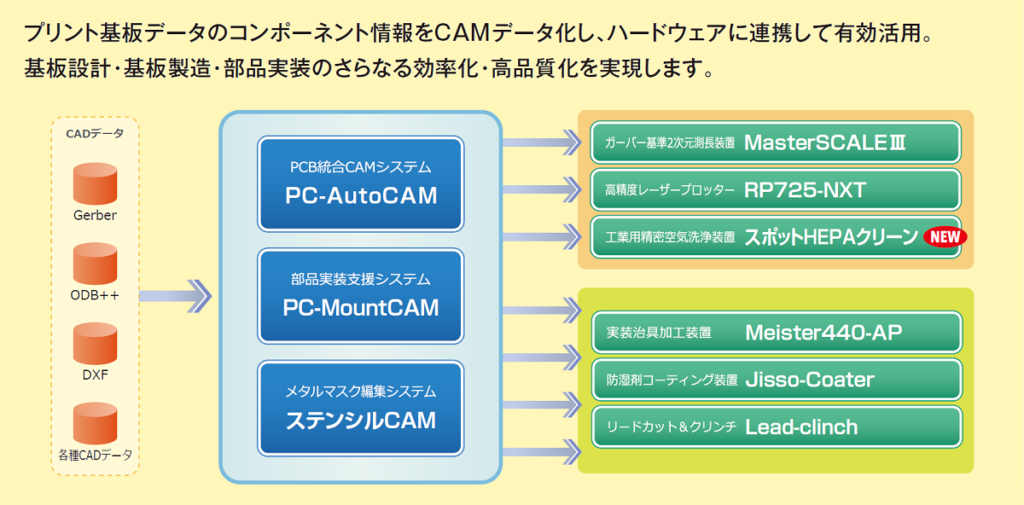 プリント基板データのコンポーネント情報をCAMデータ化し、ハードウェアに連携して有効活用。
基板設計・基板製造・部品実装のさらなる効率化・高品質化を実現します。

CADデータ
Gerber
ODB++
DXF
各種CADデータ

PCB統合CAMシステム
PC-AutoCAM

部品実装支援システム
PC-MountCAM

メタルマスク編集システム
ステンシルCAM

ガーバー基準2次元測長装置 MasterSCALEⅢ
高精度レーザープロッター RP725-NXT
工業用精密空気洗浄装置 スポットHEPAクリーン NEW

実装治具加工装置 Meister440-AP
防湿剤コーティング装置 Jisso-Coater
リードカット＆クリンチ Lead-clinch